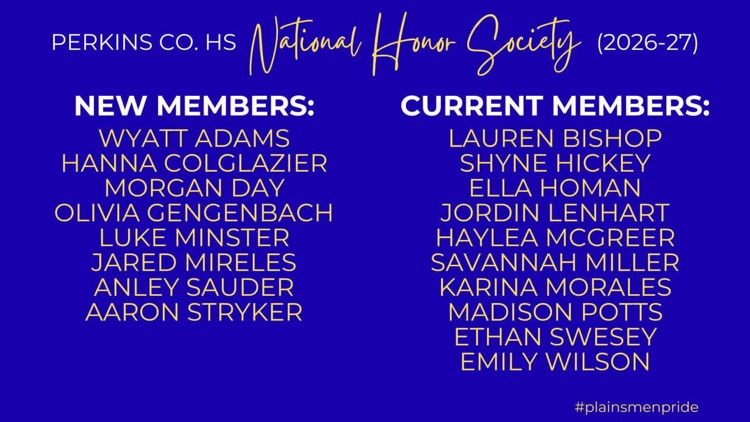 PERKINS CO. HS National Honor Society (2026-27)

NEW MEMBERS:
WYATT ADAMS
HANNA COLGLAZIER
MORGAN DAY
OLIVIA GENGENBACH
LUKE MINSTER
JARED MIRELES
ANLEY SAUDER
AARON STRYKER

CURRENT MEMBERS:
LAUREN BISHOP
SHYNE HICKEY
ELLA HOMAN
JORDIN LENHART
HAYLEA MCGREER
SAVANNAH MILLER
KARINA MORALES
MADISON POTTS
ETHAN SWESEY
EMILY WILSON

#plainsmenpride